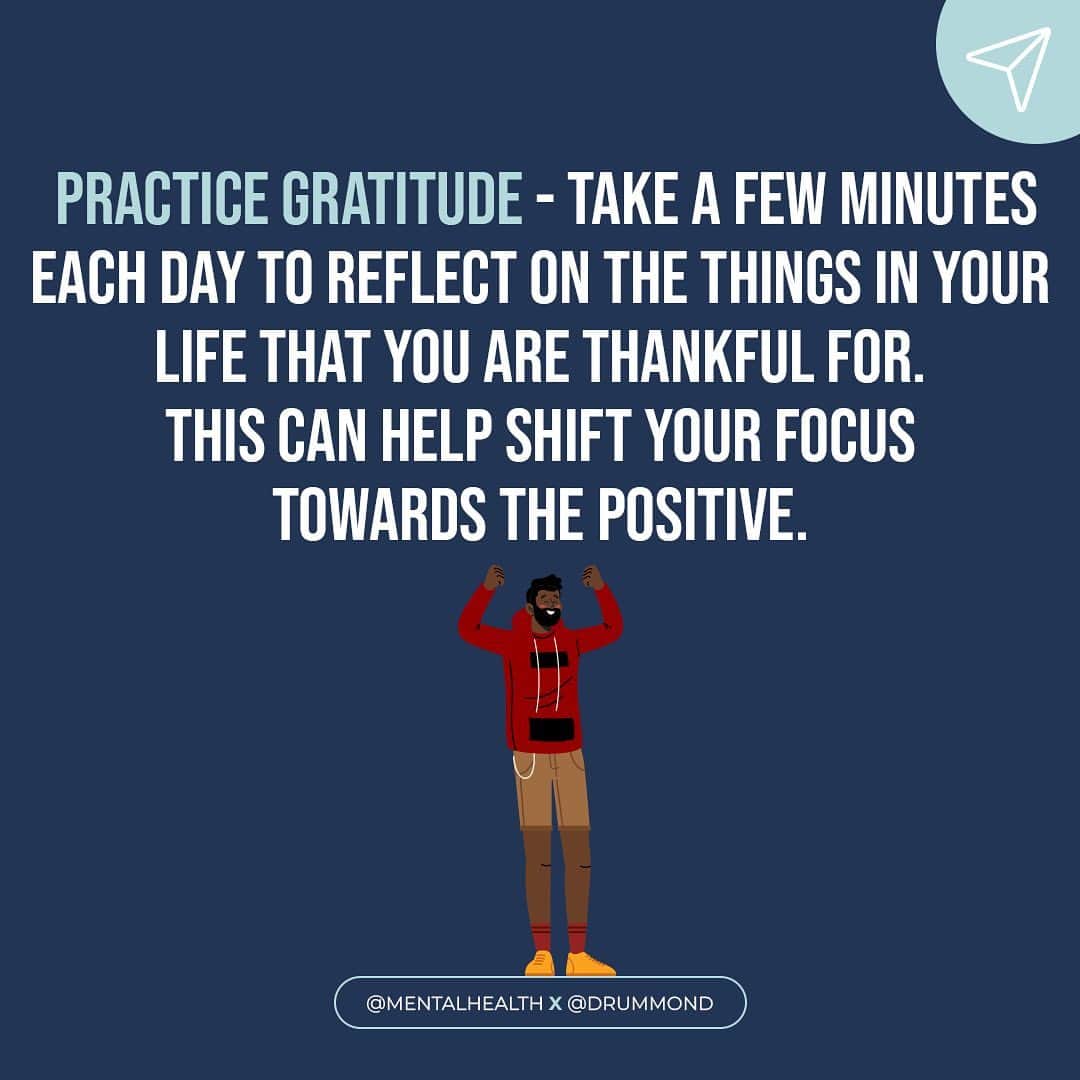 PRACTICE GRATITUDE - TAKE A FEW MINUTES EACH DAY TO REFLECT ON THE THINGS IN YOUR LIFE THAT YOU ARE THANKFUL FOR.
THIS CAN HELP SHIFT YOUR FOCUS TOWARDS THE POSITIVE.

@MENTALHEALTH X @DRUMMOND